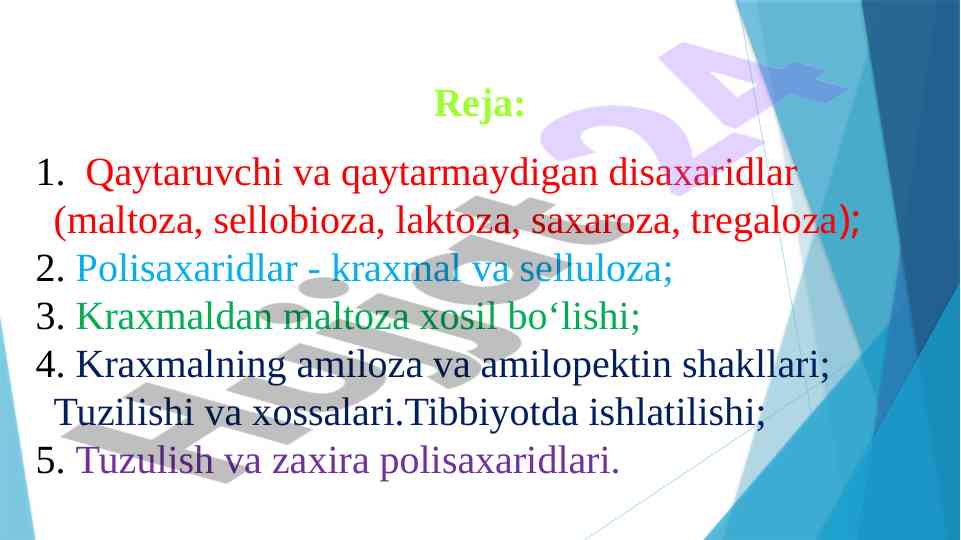 Reja:

1. Qaytaruvchi va qaytarmaydigan disaxaridlar (maltoza, sellobioza, laktoza, saxaroza, tregaloza);
2. Polisaxaridlar - kraxmal va selluloza;
3. Kraxmaldan maltoza xosil bo‘lishi;
4. Kraxmalning amiloza va amilopektin shakllari; Tuzilishi va xossalari.Tibbiyotda ishlatilishi;
5. Tuzulish va zaxira polisaxaridlari.

Hujjat24